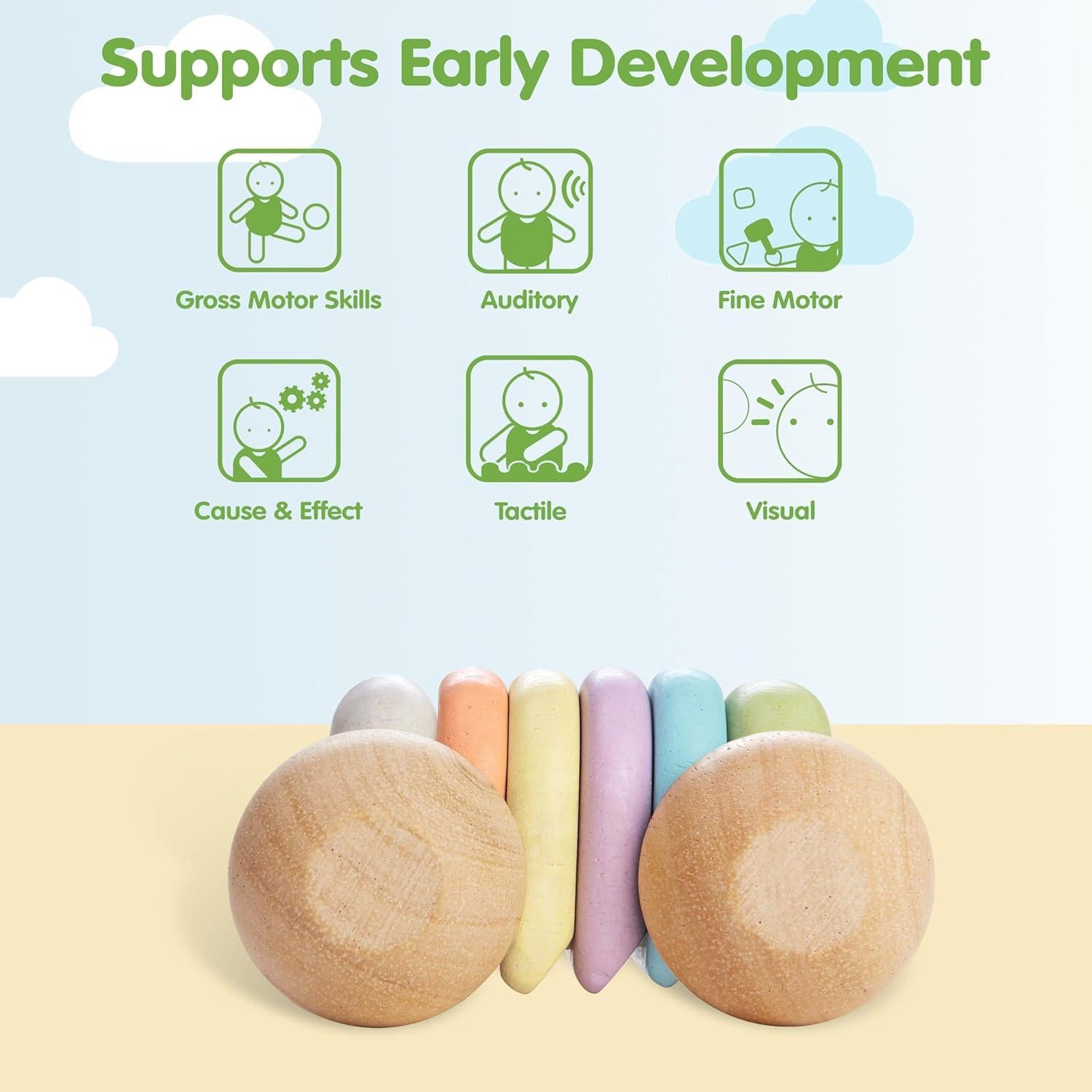 Supports Early Development

Gross Motor Skills

Auditory

Fine Motor

Cause & Effect

Tactile

Visual